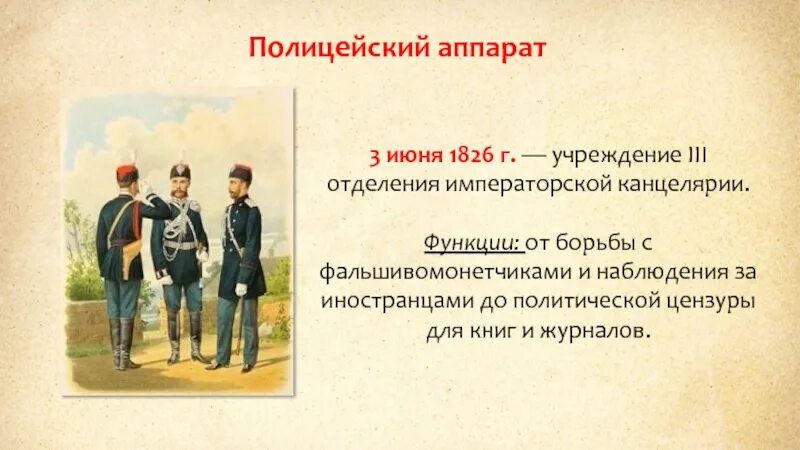 Полицейский аппарат

3 июня 1826 г. — учреждение III отделения императорской канцелярии.

Функции: от борьбы с фальшивомонетчиками и наблюдения за иностранцами до политической цензуры для книг и журналов.